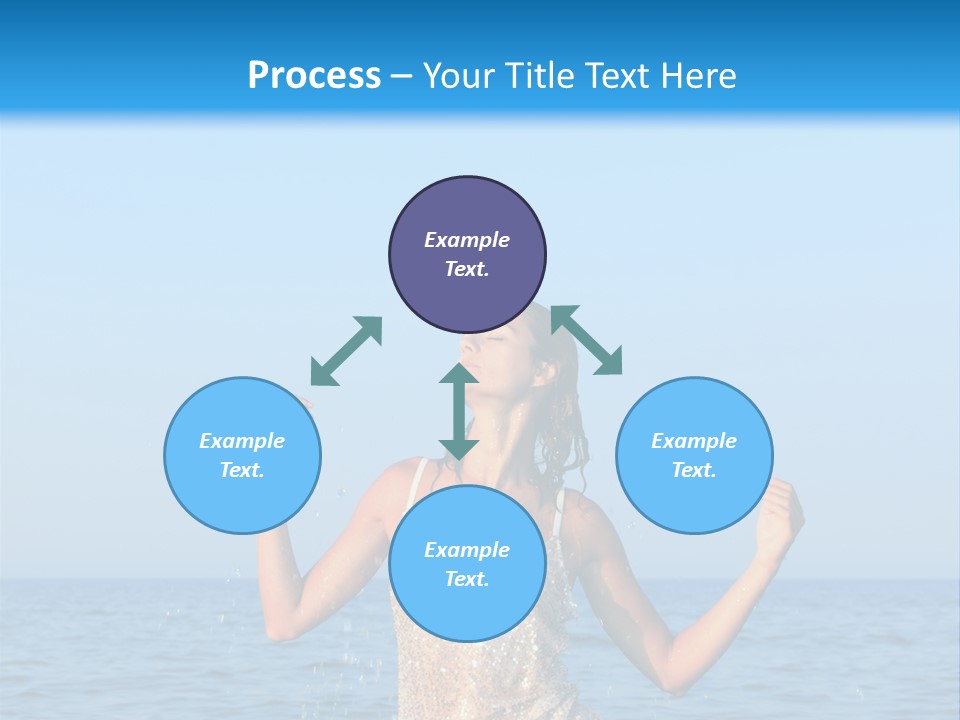 Process – Your Title Text Here

Example Text.

Example Text.

Example Text.

Example Text.